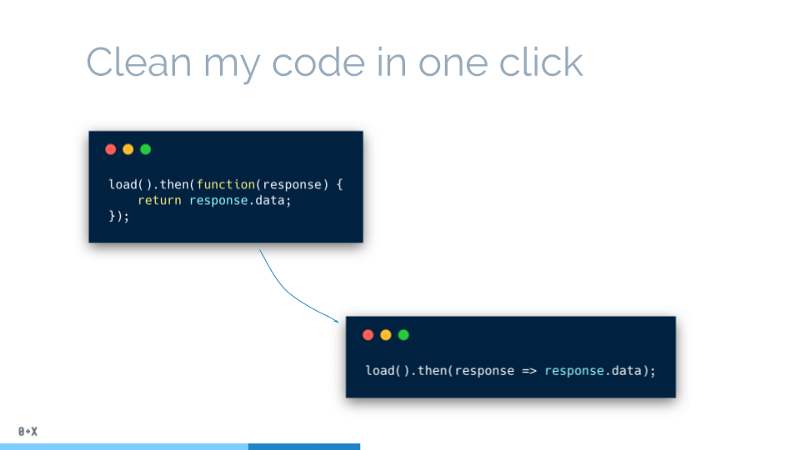 Clean my code in one click

load().then(function(response) {
    return response.data;
});

load().then(response => response.data);

0+X